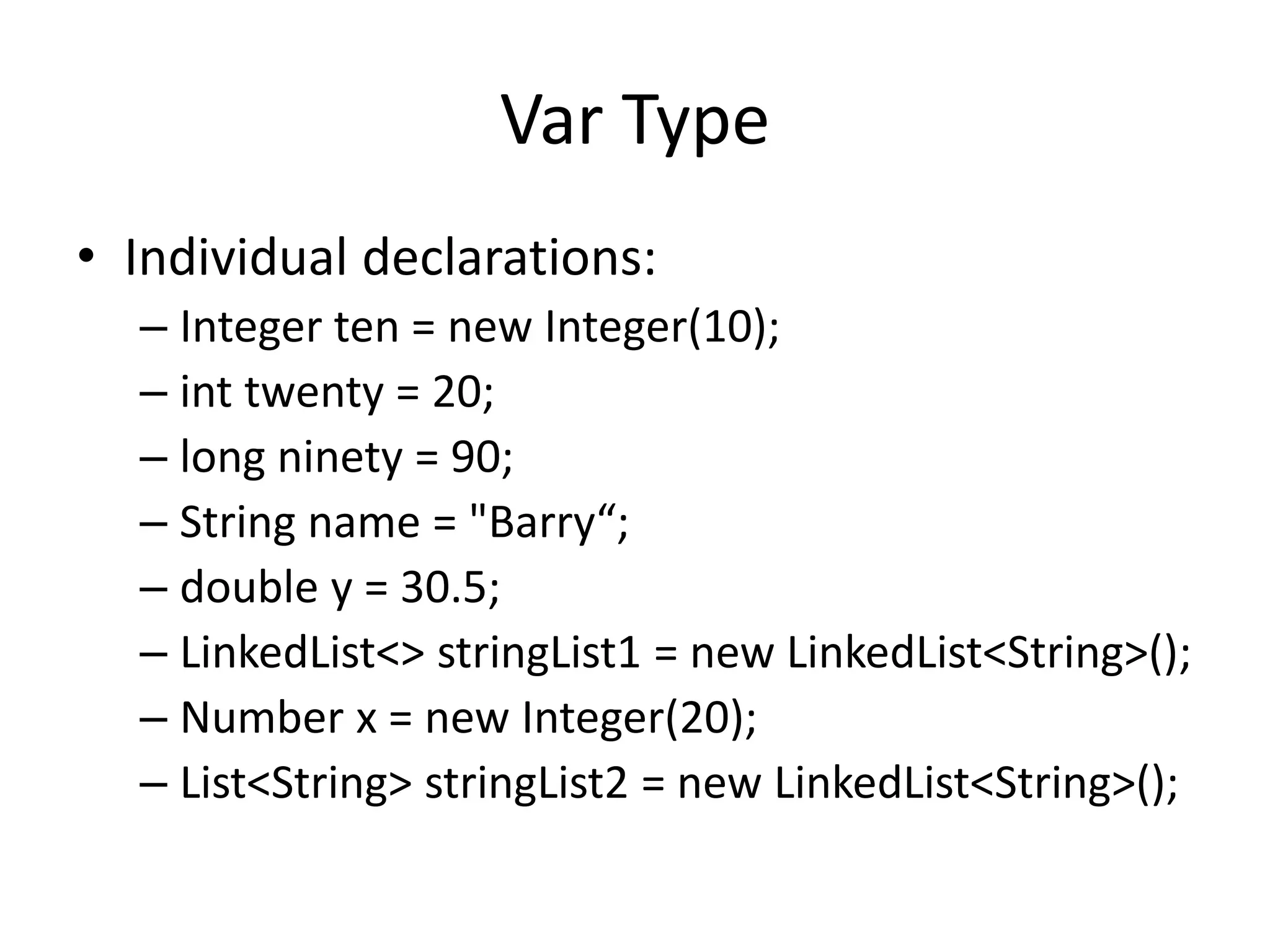 Var Type

• Individual declarations:
  – Integer ten = new Integer(10);
  – int twenty = 20;
  – long ninety = 90;
  – String name = "Barry“;
  – double y = 30.5;
  – LinkedList<> stringList1 = new LinkedList<String>();
  – Number x = new Integer(20);
  – List<String> stringList2 = new LinkedList<String>();